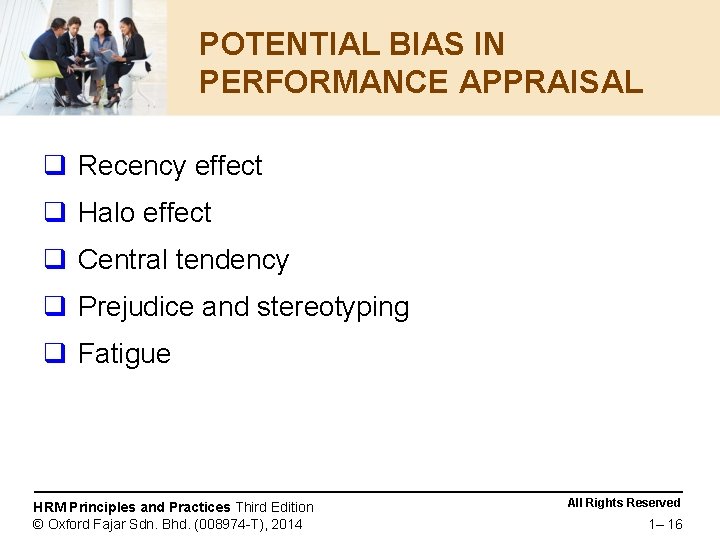 POTENTIAL BIAS IN PERFORMANCE APPRAISAL

❑ Recency effect
❑ Halo effect
❑ Central tendency
❑ Prejudice and stereotyping
❑ Fatigue

HRM Principles and Practices Third Edition
© Oxford Fajar Sdn. Bhd. (008974-T), 2014

All Rights Reserved
1– 16